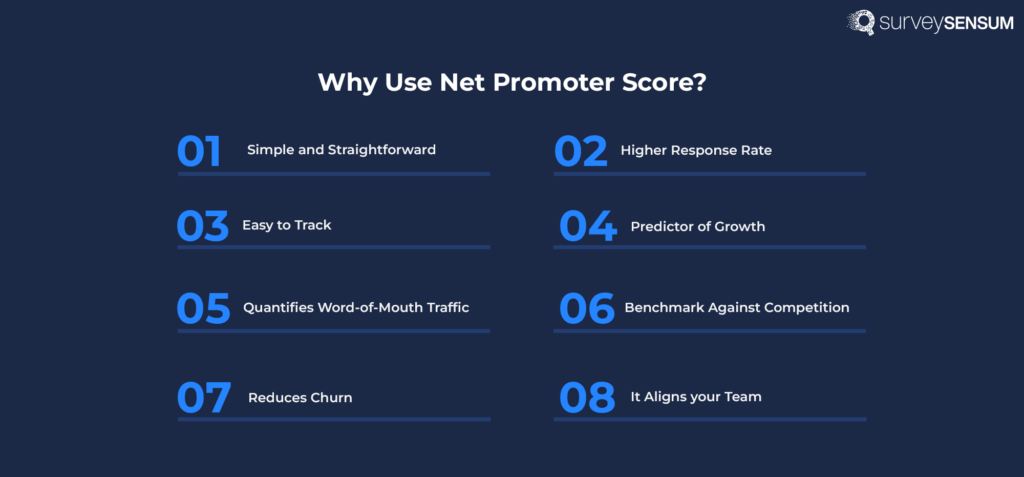 surveySENSUM

Why Use Net Promoter Score?

01 Simple and Straightforward

02 Higher Response Rate

03 Easy to Track

04 Predictor of Growth

05 Quantifies Word-of-Mouth Traffic

06 Benchmark Against Competition

07 Reduces Churn

08 It Aligns your Team